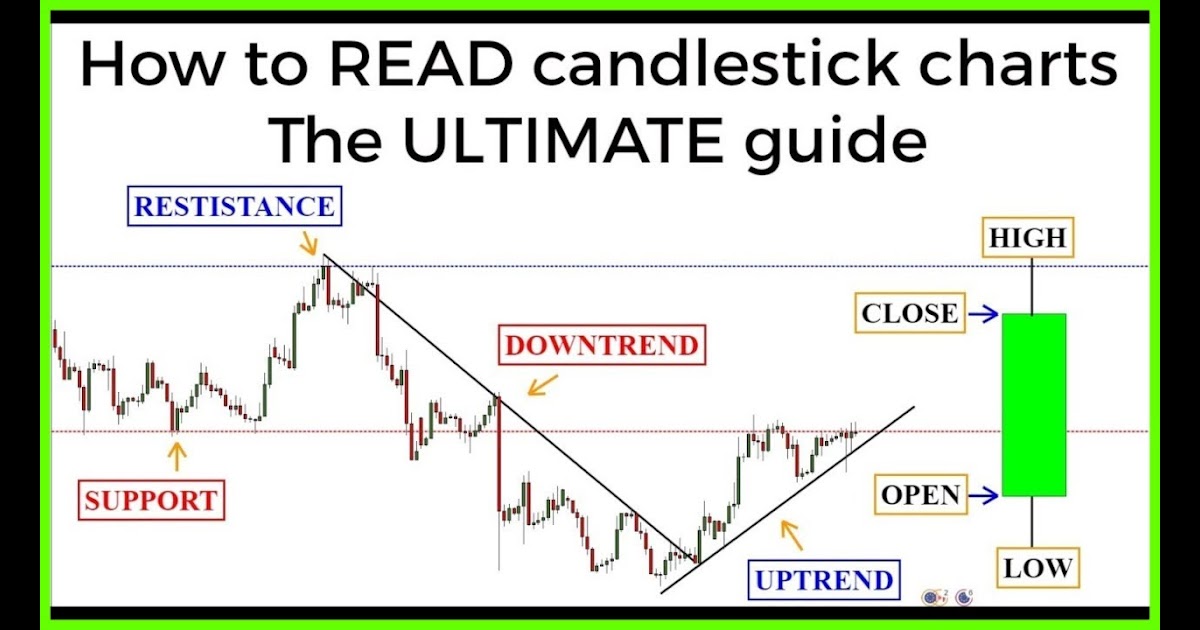 How to READ candlestick charts
The ULTIMATE guide

RESTISTANCE

DOWNTREND

SUPPORT

UPTREND

HIGH

CLOSE

OPEN

LOW